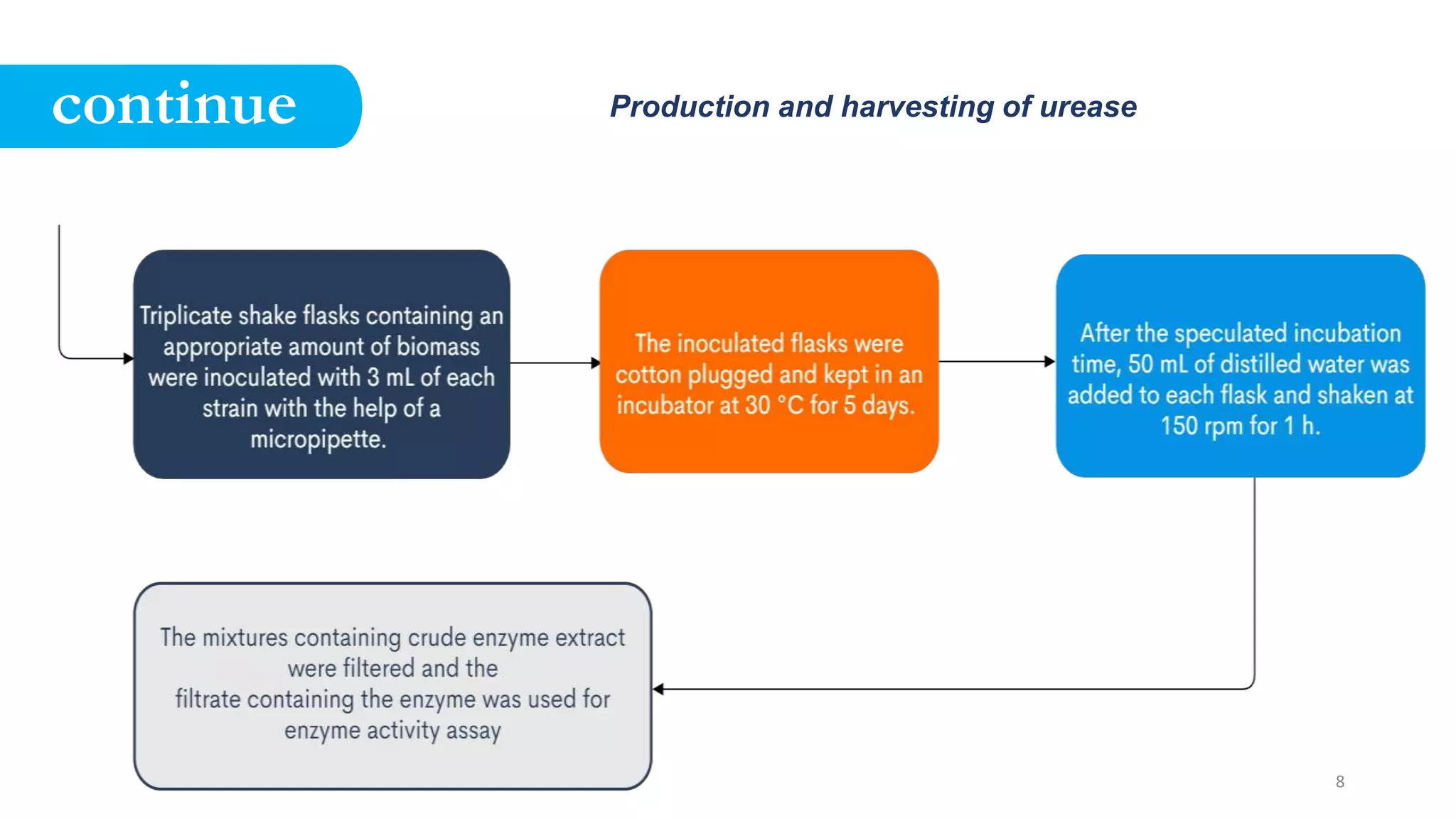 continue

Production and harvesting of urease

Triplicate shake flasks containing an appropriate amount of biomass were inoculated with 3 mL of each strain with the help of a micropipette.

The inoculated flasks were cotton plugged and kept in an incubator at 30 °C for 5 days.

After the speculated incubation time, 50 mL of distilled water was added to each flask and shaken at 150 rpm for 1 h.

The mixtures containing crude enzyme extract were filtered and the filtrate containing the enzyme was used for enzyme activity assay

8